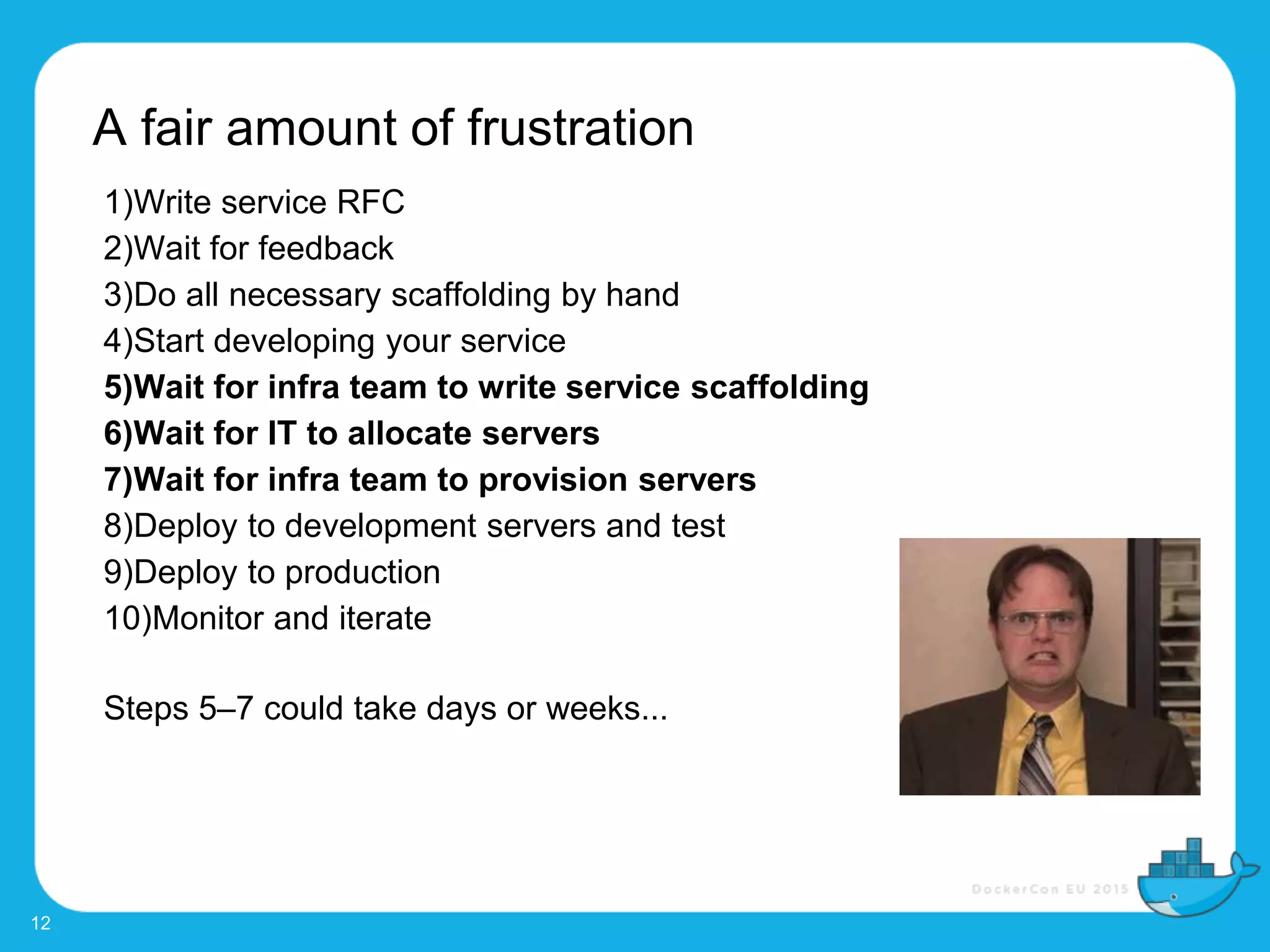 A fair amount of frustration

1)Write service RFC
2)Wait for feedback
3)Do all necessary scaffolding by hand
4)Start developing your service
5)Wait for infra team to write service scaffolding
6)Wait for IT to allocate servers
7)Wait for infra team to provision servers
8)Deploy to development servers and test
9)Deploy to production
10)Monitor and iterate

Steps 5–7 could take days or weeks...

DockerCon EU 2015

12